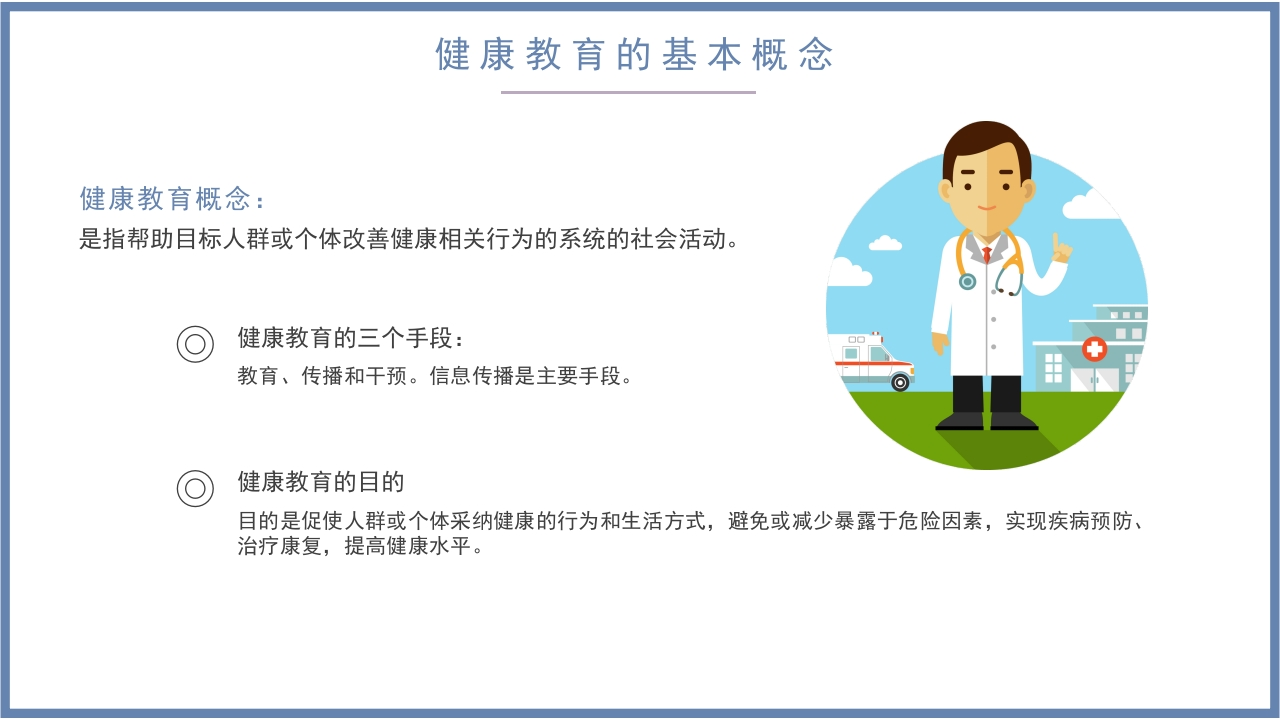 健康教育的基本概念

健康教育概念：
是指帮助目标人群或个体改善健康相关行为的系统的社会活动。

健康教育的三个手段：
教育、传播和干预。信息传播是主要手段。

健康教育的目的
目的是促使人群或个体采纳健康的行为和生活方式，避免或减少暴露于危险因素，实现疾病预防、治疗康复，提高健康水平。